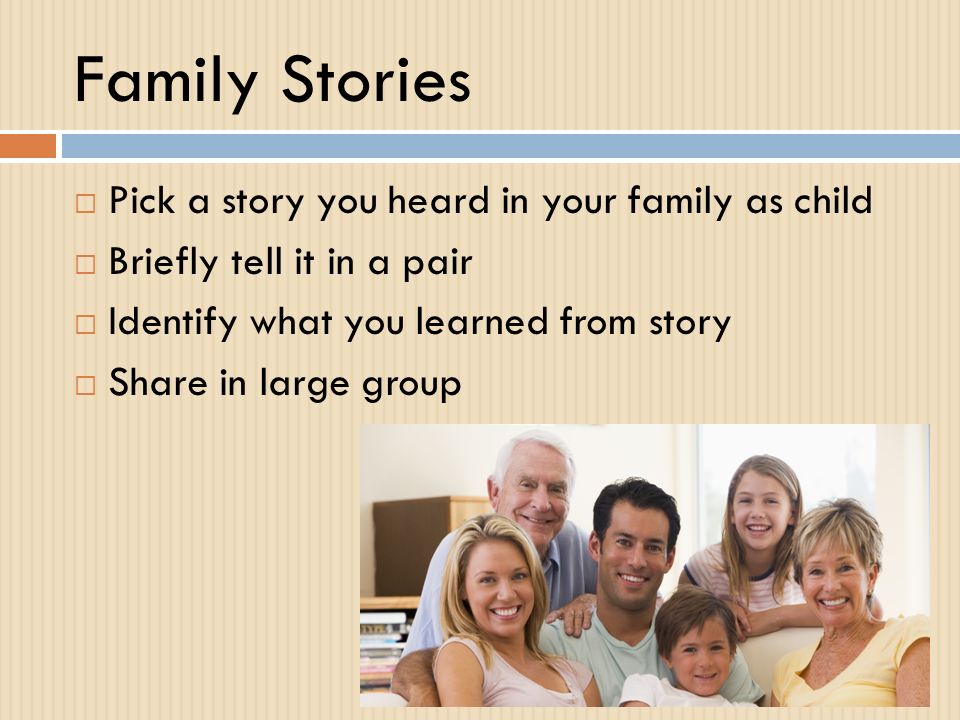 Family Stories

□ Pick a story you heard in your family as child
□ Briefly tell it in a pair
□ Identify what you learned from story
□ Share in large group